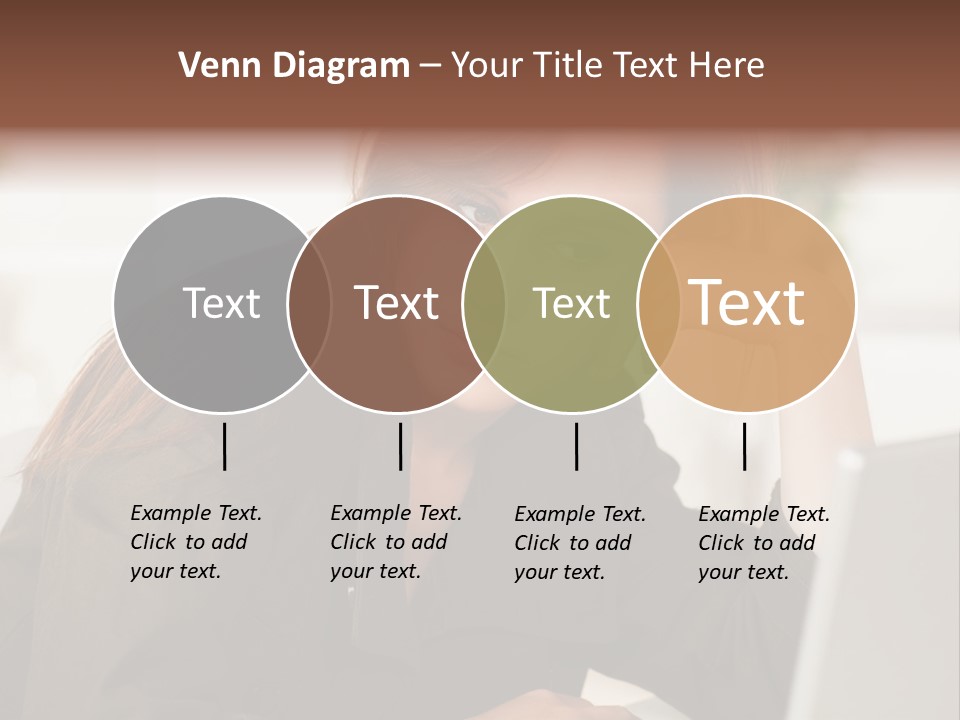 Venn Diagram – Your Title Text Here

Text

Text

Text

Text

Example Text. Click to add your text.

Example Text. Click to add your text.

Example Text. Click to add your text.

Example Text. Click to add your text.